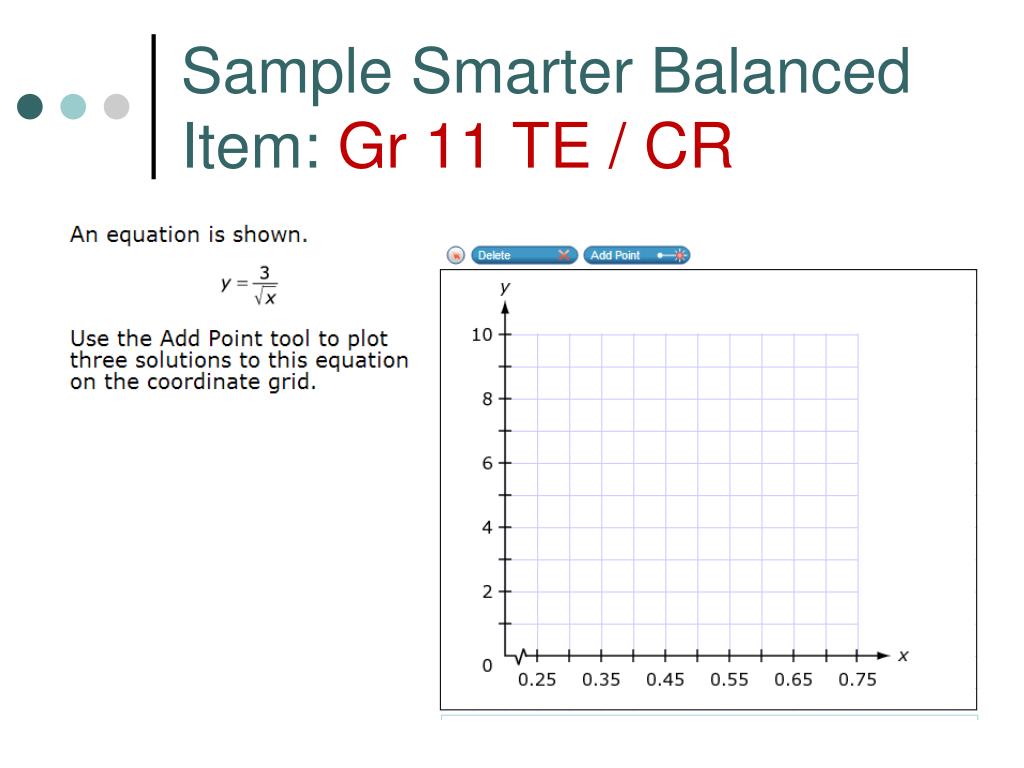 Sample Smarter Balanced Item: Gr 11 TE / CR

An equation is shown.

$y = \frac{3}{\sqrt{x}}$

Use the Add Point tool to plot three solutions to this equation on the coordinate grid.

Delete
Add Point

y
10
8
6
4
2
0
0.25 0.35 0.45 0.55 0.65 0.75
x